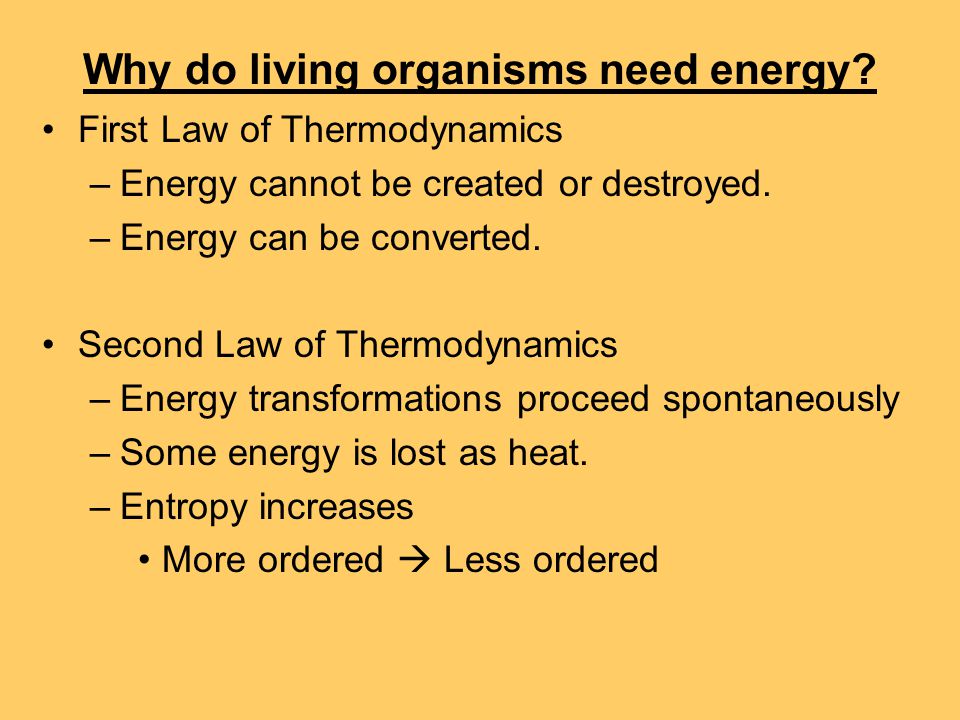 Why do living organisms need energy?

• First Law of Thermodynamics
– Energy cannot be created or destroyed.
– Energy can be converted.

• Second Law of Thermodynamics
– Energy transformations proceed spontaneously
– Some energy is lost as heat.
– Entropy increases
• More ordered → Less ordered